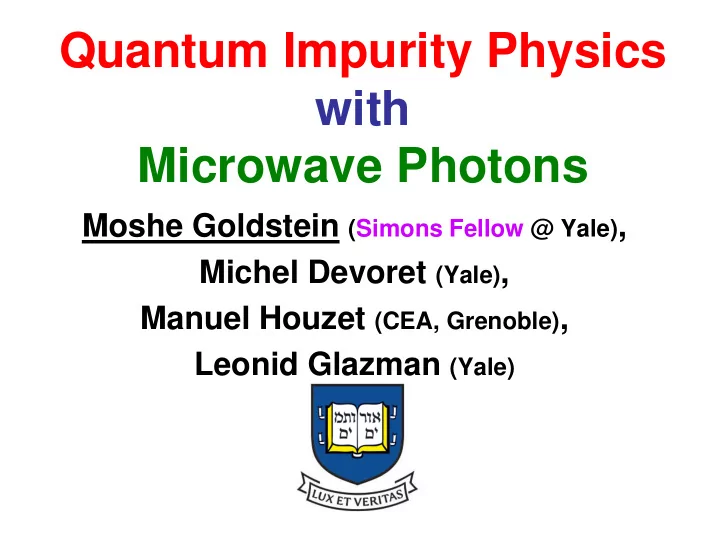 Quantum Impurity Physics
with
Microwave Photons

Moshe Goldstein (Simons Fellow @ Yale),
Michel Devoret (Yale),
Manuel Houzet (CEA, Grenoble),
Leonid Glazman (Yale)

אורים ותמים

LUX ET VERITAS